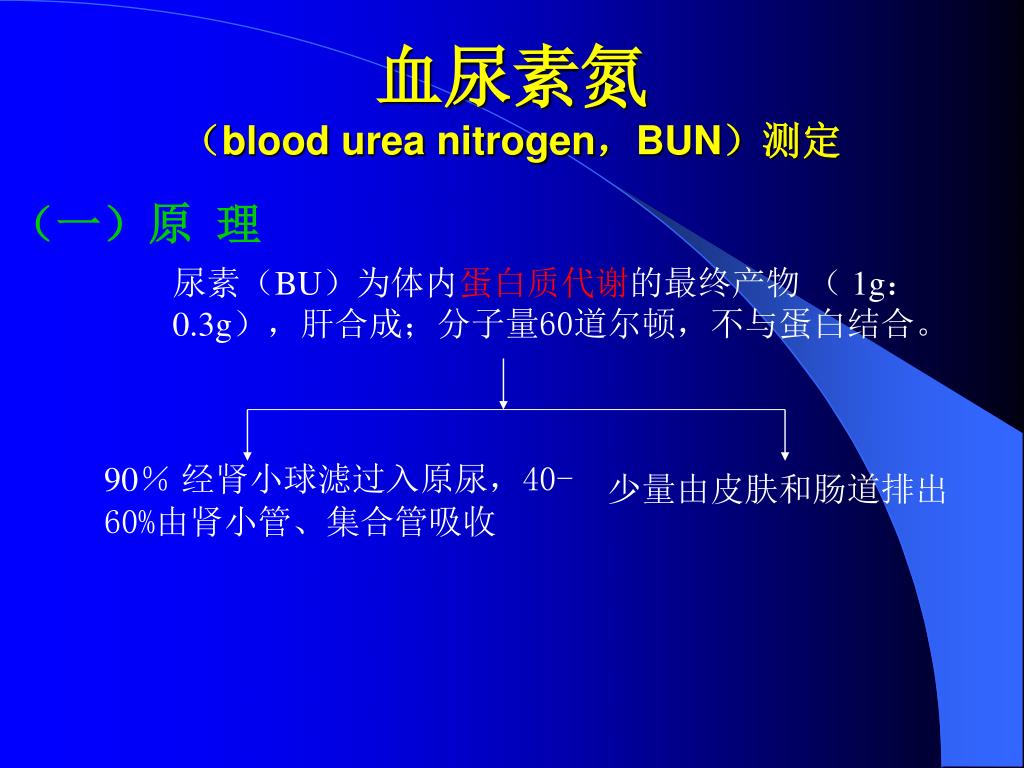 血尿素氮
（blood urea nitrogen，BUN）测定

（一）原 理

尿素（BU）为体内蛋白质代谢的最终产物 （ 1g：0.3g），肝合成；分子量60道尔顿，不与蛋白结合。

90％ 经肾小球滤过入原尿，40-60%由肾小管、集合管吸收

少量由皮肤和肠道排出